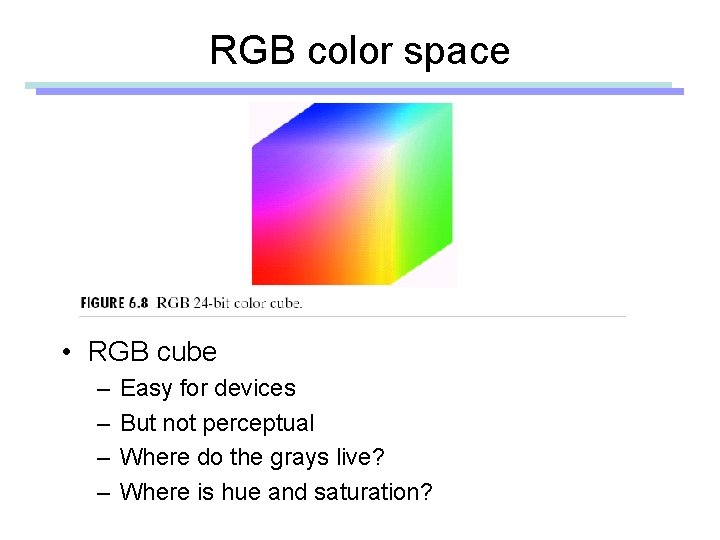 RGB color space

FIGURE 6.8 RGB 24-bit color cube.

• RGB cube
– Easy for devices
– But not perceptual
– Where do the grays live?
– Where is hue and saturation?